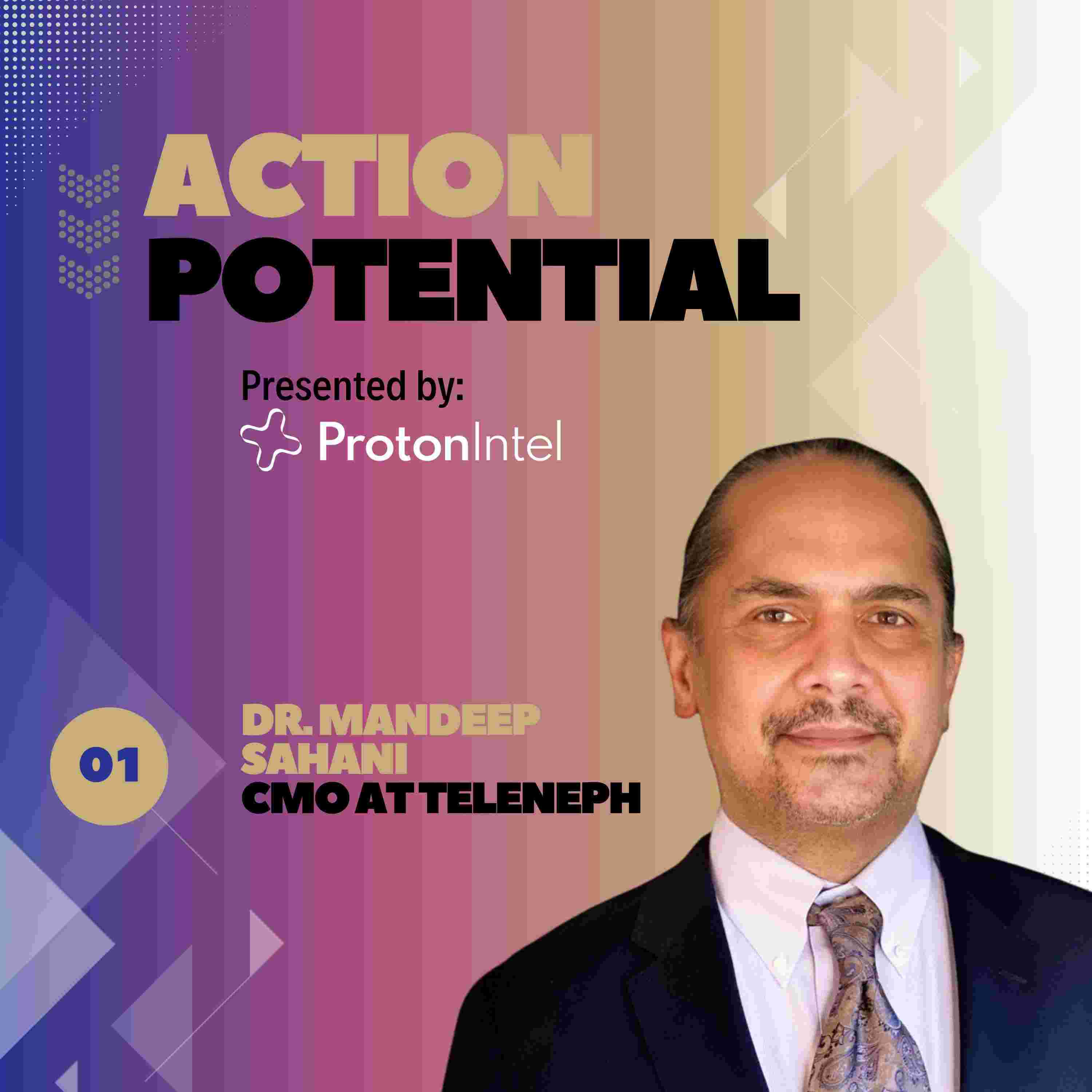 ACTION
POTENTIAL

Presented by:
ProtonIntel

01

DR. MANDEEP SAHANI
CMO AT TELENEPH